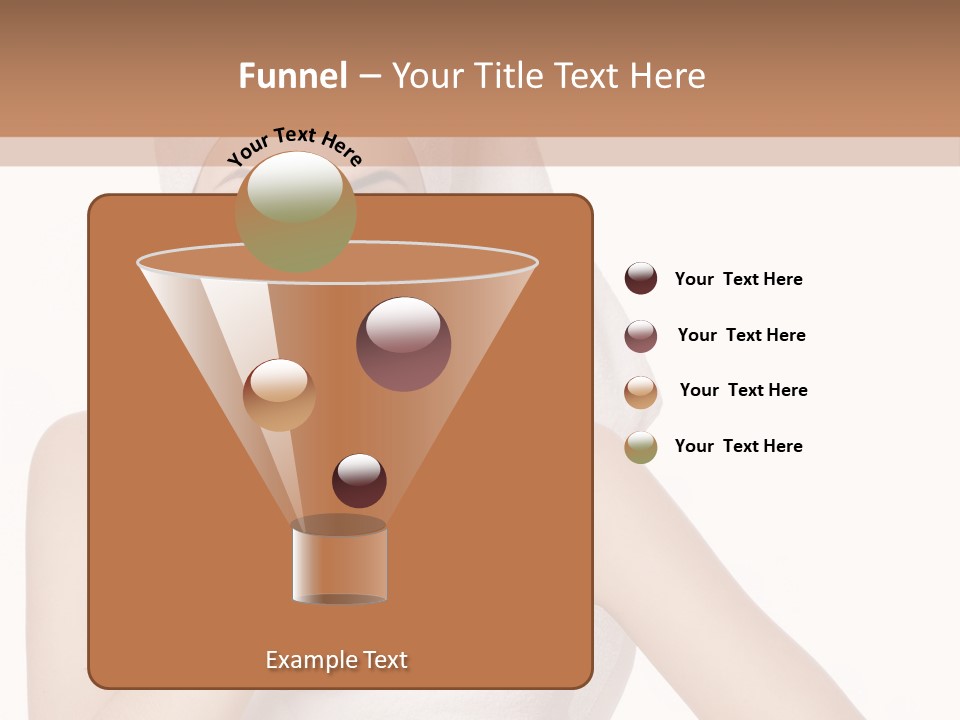 Funnel – Your Title Text Here

Your Text Here

Your Text Here

Your Text Here

Your Text Here

Your Text Here

Example Text